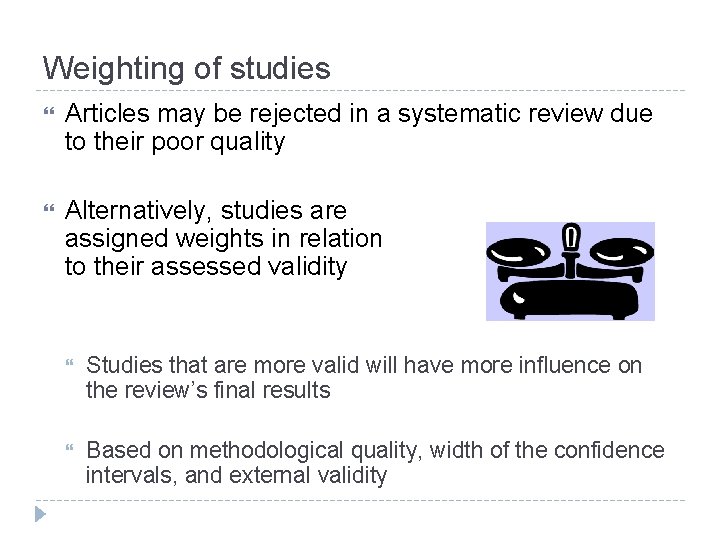 Weighting of studies

Articles may be rejected in a systematic review due to their poor quality

Alternatively, studies are assigned weights in relation to their assessed validity

Studies that are more valid will have more influence on the review's final results

Based on methodological quality, width of the confidence intervals, and external validity